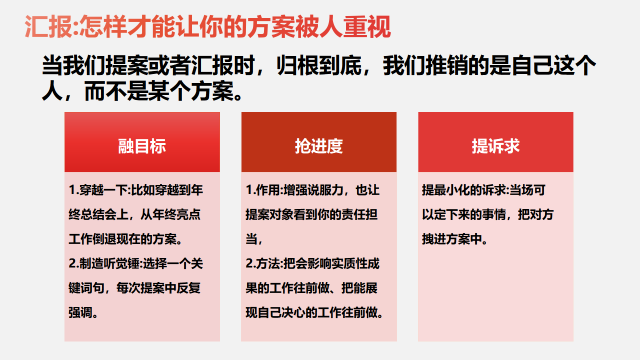 汇报:怎样才能让你的方案被人重视

当我们提案或者汇报时，归根到底，我们推销的是自己这个人，而不是某个方案。

融目标

1.穿越一下:比如穿越到年终总结会上，从年终亮点工作倒退现在的方案。

2.制造听觉锤:选择一个关键词句，每次提案中反复强调。

抢进度

1.作用:增强说服力，也让提案对象看到你的责任担当，

2.方法:把会影响实质性成果的工作往前做、把能展现自己决心的工作往前做。

提诉求

提最小化的诉求:当场可以定下来的事情，把对方拽进方案中。